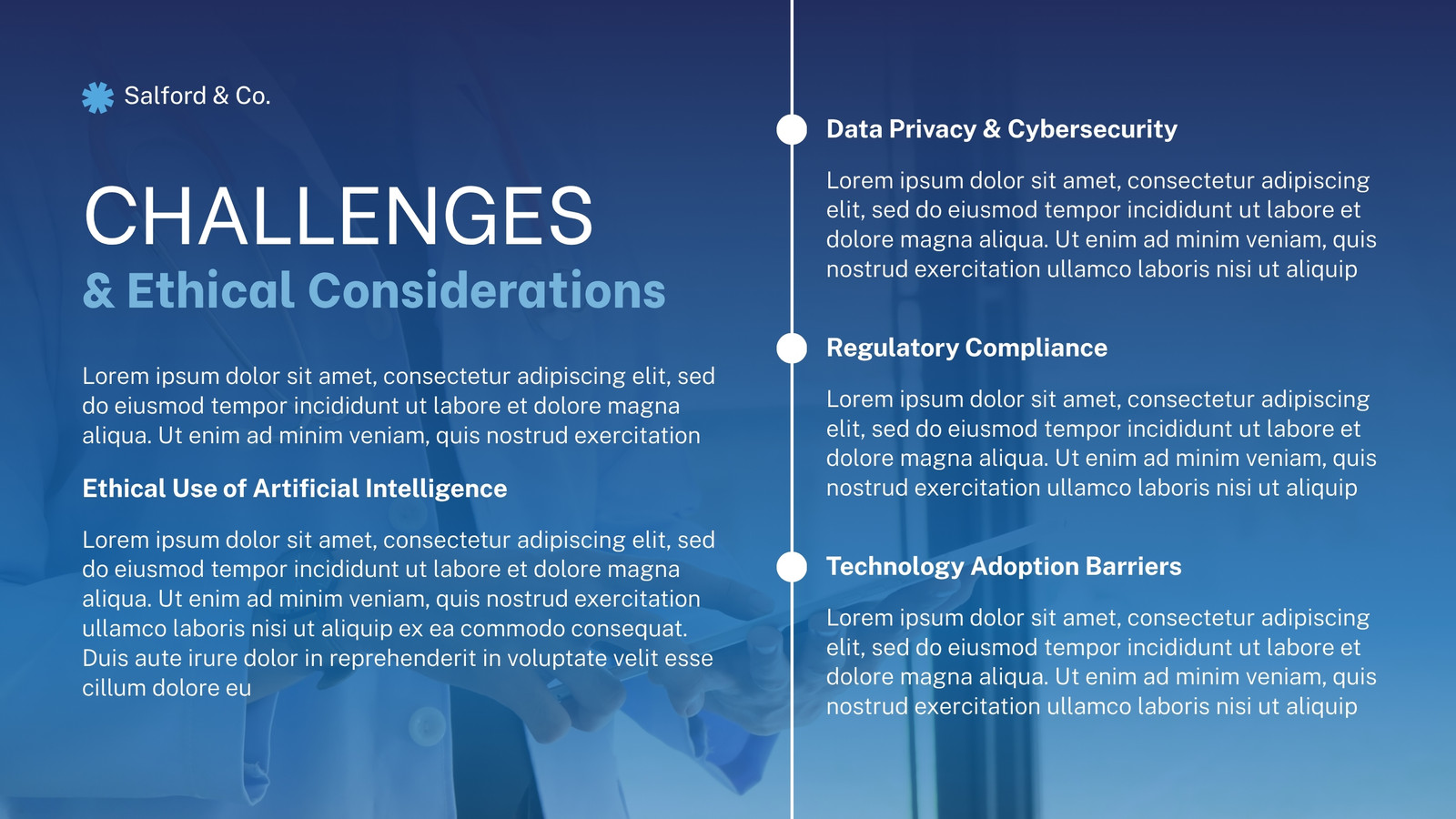 Salford & Co.

CHALLENGES
& Ethical Considerations

Lorem ipsum dolor sit amet, consectetur adipiscing elit, sed do eiusmod tempor incididunt ut labore et dolore magna aliqua. Ut enim ad minim veniam, quis nostrud exercitation

Ethical Use of Artificial Intelligence

Lorem ipsum dolor sit amet, consectetur adipiscing elit, sed do eiusmod tempor incididunt ut labore et dolore magna aliqua. Ut enim ad minim veniam, quis nostrud exercitation ullamco laboris nisi ut aliquip ex ea commodo consequat. Duis aute irure dolor in reprehenderit in voluptate velit esse cillum dolore eu

Data Privacy & Cybersecurity

Lorem ipsum dolor sit amet, consectetur adipiscing elit, sed do eiusmod tempor incididunt ut labore et dolore magna aliqua. Ut enim ad minim veniam, quis nostrud exercitation ullamco laboris nisi ut aliquip

Regulatory Compliance

Lorem ipsum dolor sit amet, consectetur adipiscing elit, sed do eiusmod tempor incididunt ut labore et dolore magna aliqua. Ut enim ad minim veniam, quis nostrud exercitation ullamco laboris nisi ut aliquip

Technology Adoption Barriers

Lorem ipsum dolor sit amet, consectetur adipiscing elit, sed do eiusmod tempor incididunt ut labore et dolore magna aliqua. Ut enim ad minim veniam, quis nostrud exercitation ullamco laboris nisi ut aliquip